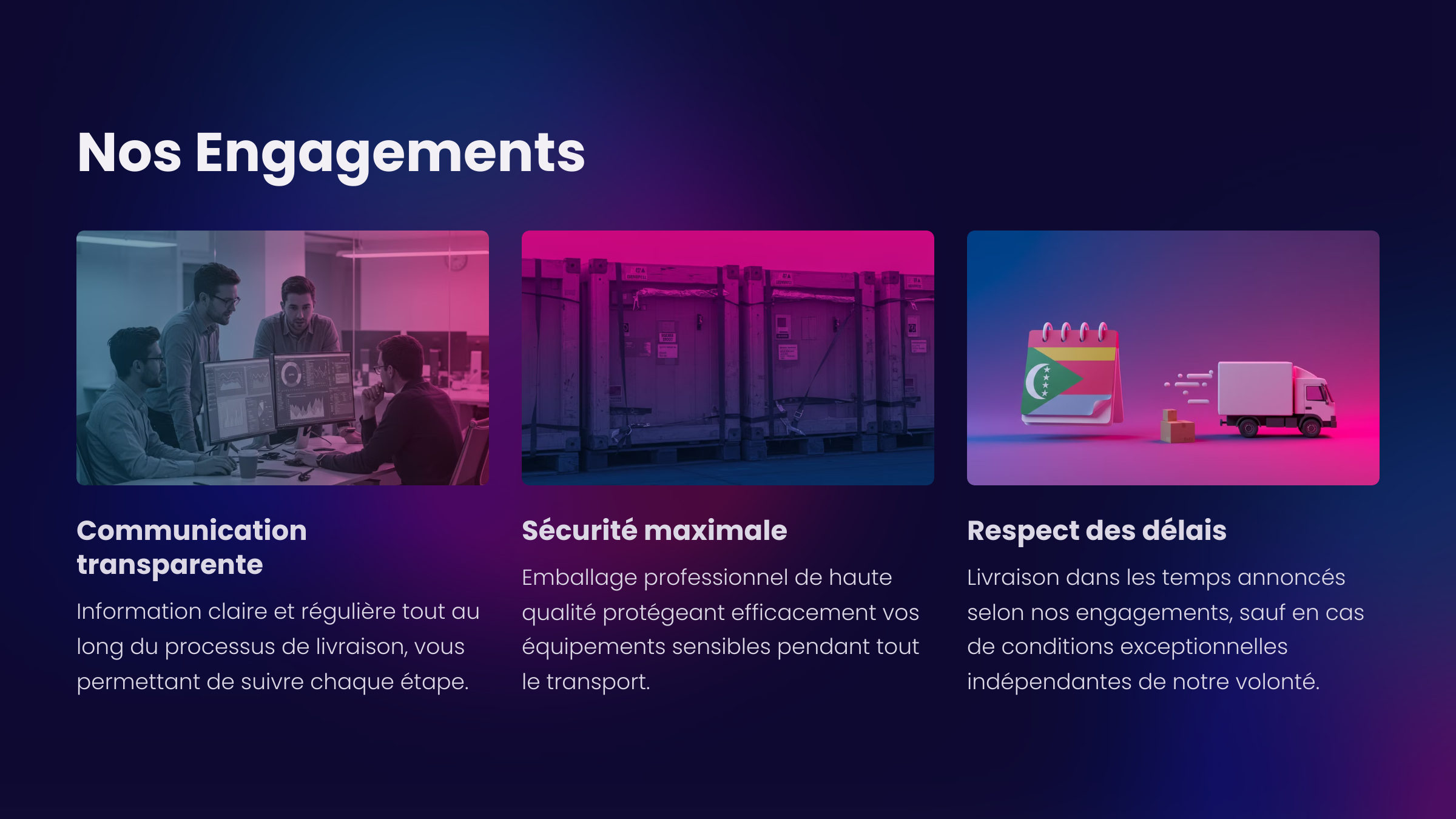 Nos Engagements

Communication transparente

Information claire et régulière tout au long du processus de livraison, vous permettant de suivre chaque étape.

Sécurité maximale

Emballage professionnel de haute qualité protégeant efficacement vos équipements sensibles pendant tout le transport.

Respect des délais

Livraison dans les temps annoncés selon nos engagements, sauf en cas de conditions exceptionnelles indépendantes de notre volonté.